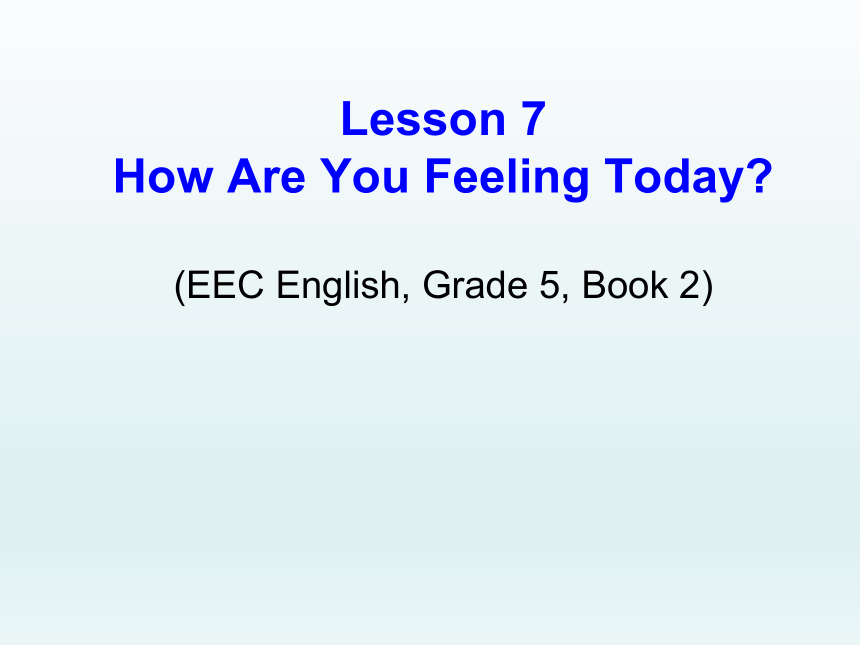 Lesson 7
How Are You Feeling Today?

(EEC English, Grade 5, Book 2)